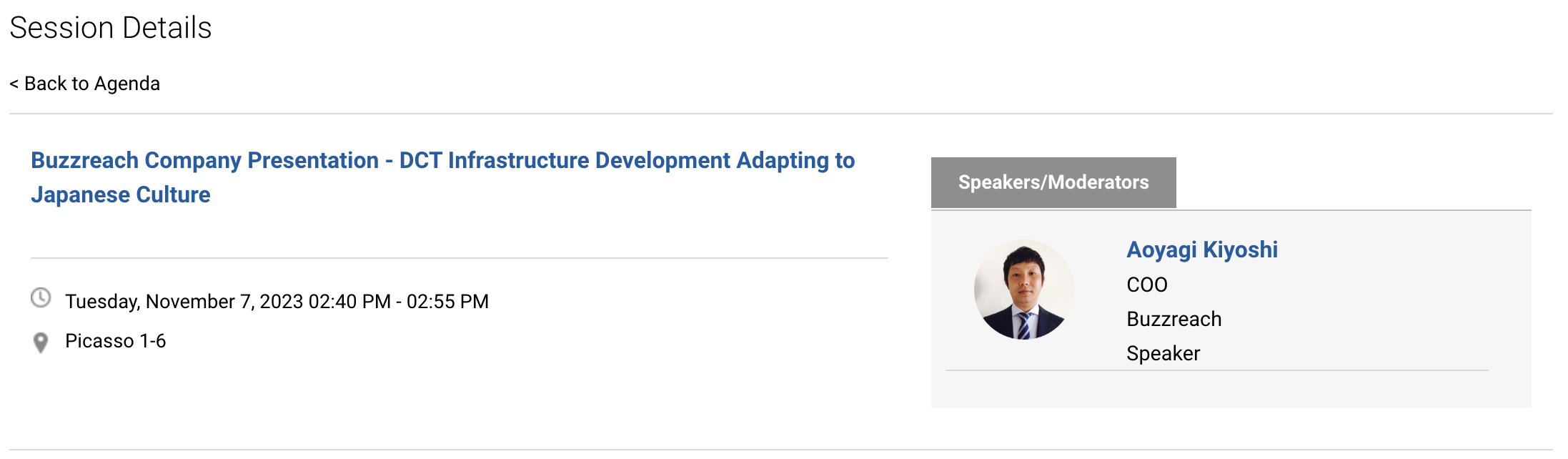 Session Details

< Back to Agenda

Buzzreach Company Presentation - DCT Infrastructure Development Adapting to Japanese Culture

Tuesday, November 7, 2023 02:40 PM - 02:55 PM

Picasso 1-6

Speakers/Moderators

Aoyagi Kiyoshi
COO
Buzzreach
Speaker